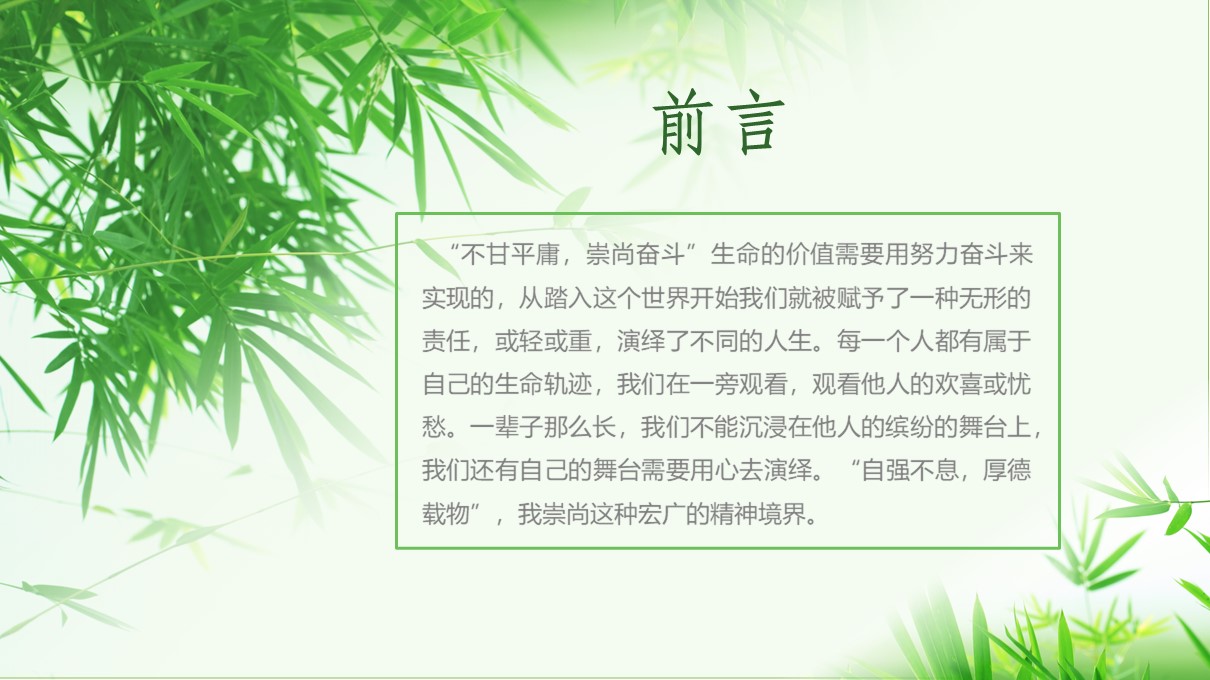 前言

“不甘平庸，崇尚奋斗”生命的价值需要用努力奋斗来实现的，从踏入这个世界开始我们就被赋予了一种无形的责任，或轻或重，演绎了不同的人生。每一个人都有属于自己的生命轨迹，我们在一旁观看，观看他人的欢喜或忧愁。一辈子那么长，我们不能沉浸在他人的缤纷的舞台上，我们还有自己的舞台需要用心去演绎。“自强不息，厚德载物”，我崇尚这种宏广的精神境界。